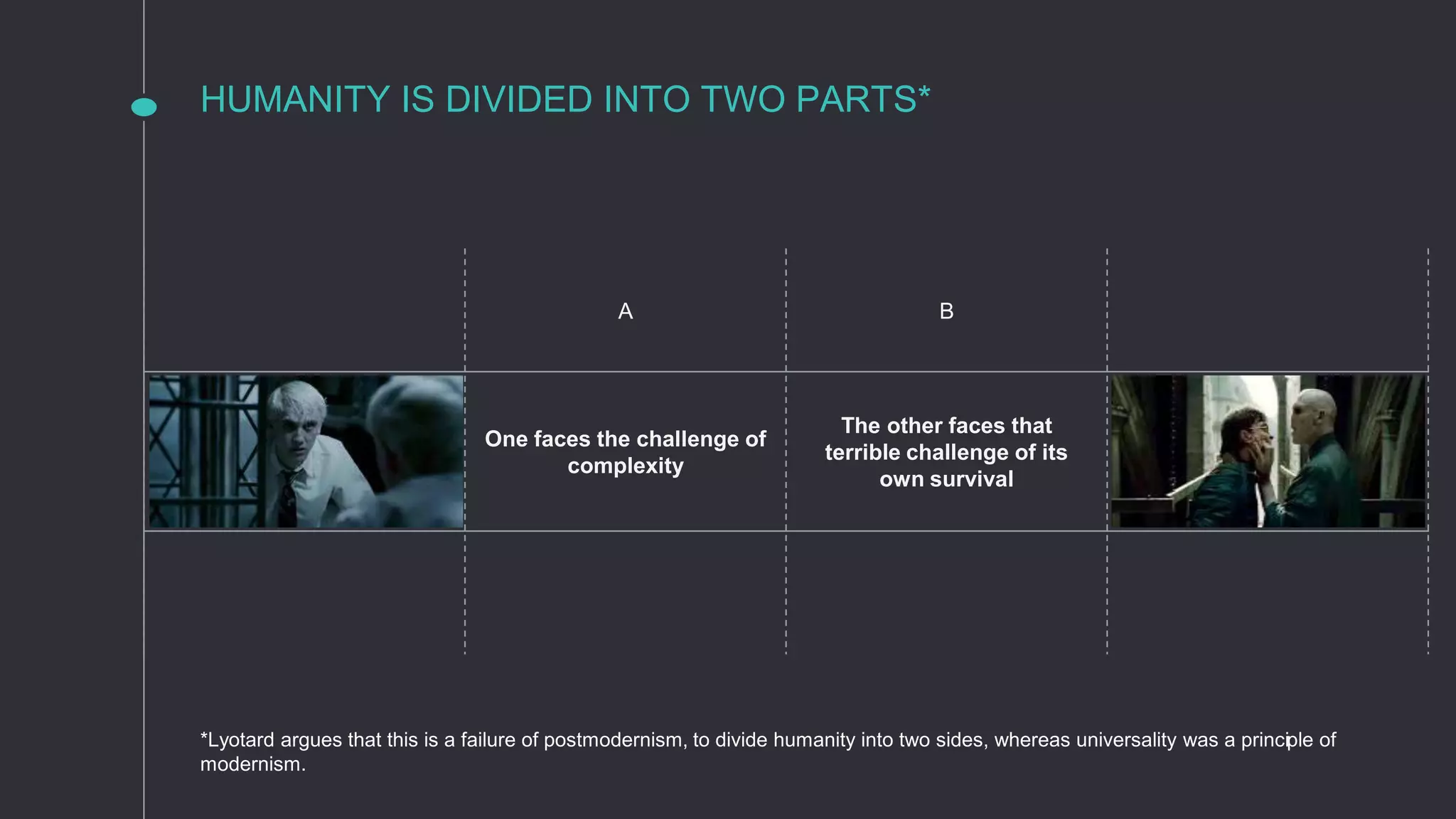 HUMANITY IS DIVIDED INTO TWO PARTS*

A

B

One faces the challenge of complexity

The other faces that terrible challenge of its own survival

*Lyotard argues that this is a failure of postmodernism, to divide humanity into two sides, whereas universality was a principle of modernism.